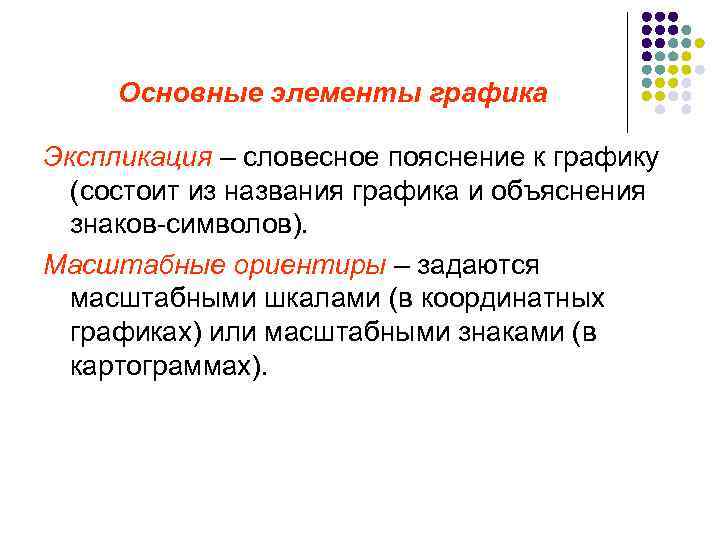 Основные элементы графика

Экспликация – словесное пояснение к графику (состоит из названия графика и объяснения знаков-символов).

Масштабные ориентиры – задаются масштабными шкалами (в координатных графиках) или масштабными знаками (в картограммах).